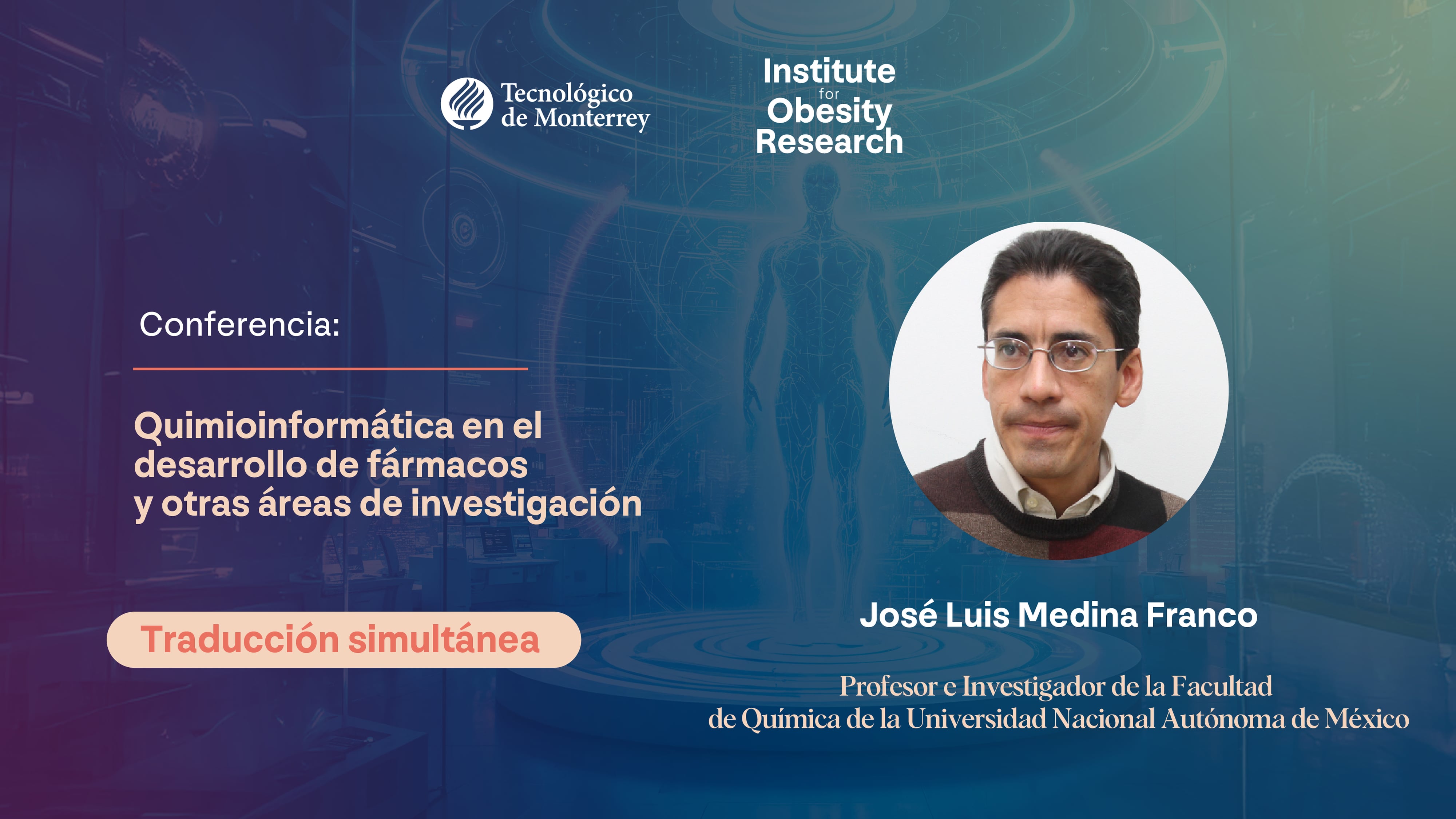 Tecnológico de Monterrey

Institute for Obesity Research

Conferencia:

Quimioinformática en el desarrollo de fármacos y otras áreas de investigación

Traducción simultánea

José Luis Medina Franco

Profesor e Investigador de la Facultad de Química de la Universidad Nacional Autónoma de México